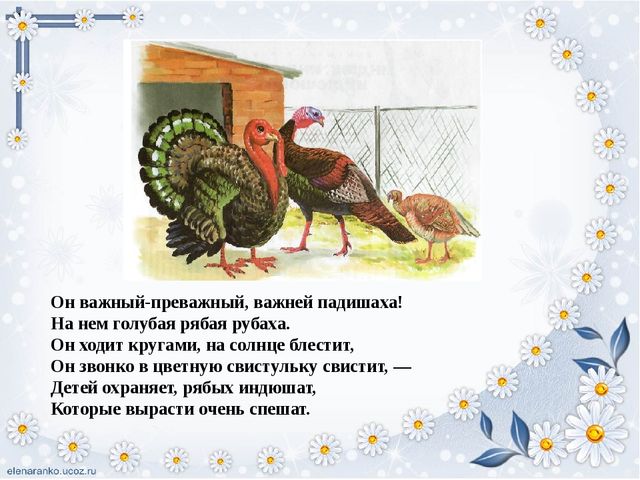 Он важный-преважный, важней падишаха!
На нем голубая рябая рубаха.
Он ходит кругами, на солнце блестит,
Он звонко в цветную свистульку свистит, —
Детей охраняет, рябых индюшат,
Которые вырасти очень спешат.

elenaranko.ucoz.ru